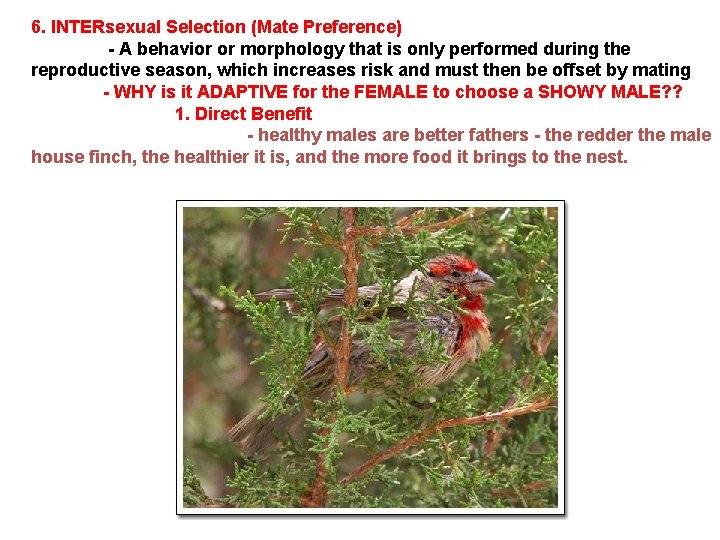 6. INTERsexual Selection (Mate Preference)

- A behavior or morphology that is only performed during the reproductive season, which increases risk and must then be offset by mating

- WHY is it ADAPTIVE for the FEMALE to choose a SHOWY MALE??

1. Direct Benefit

- healthy males are better fathers - the redder the male house finch, the healthier it is, and the more food it brings to the nest.